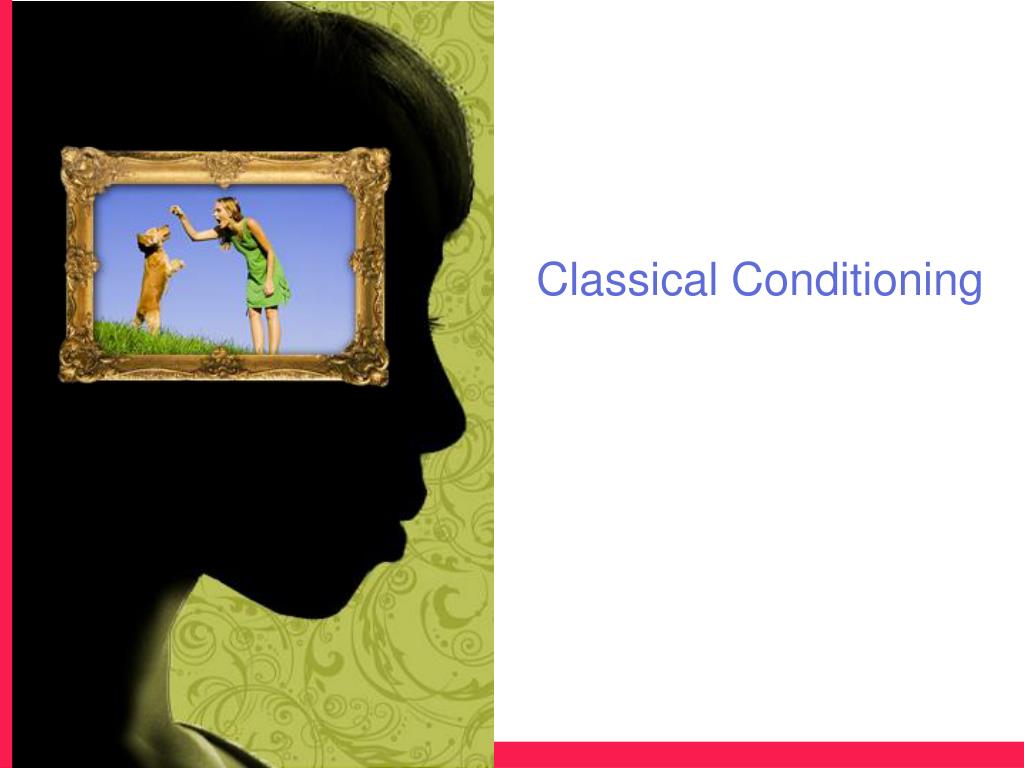 Classical Conditioning